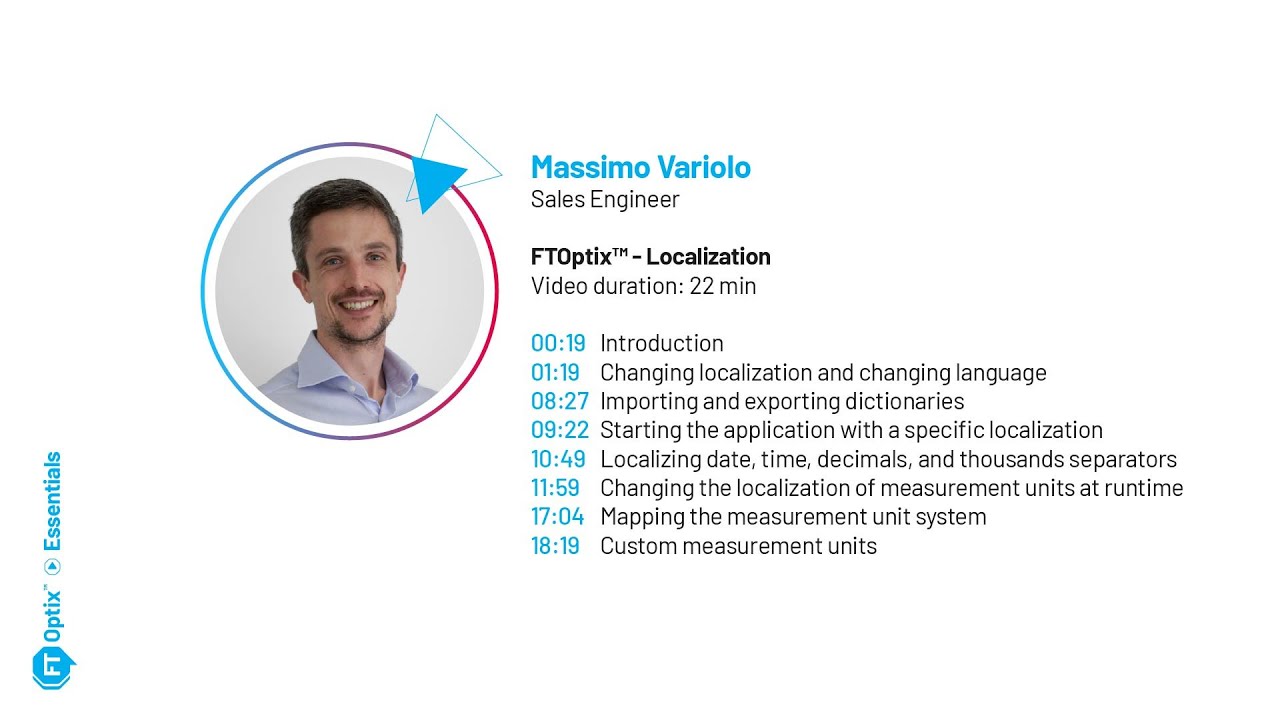 Massimo Variolo
Sales Engineer

FTOptix™ - Localization
Video duration: 22 min

00:19 Introduction
01:19 Changing localization and changing language
08:27 Importing and exporting dictionaries
09:22 Starting the application with a specific localization
10:49 Localizing date, time, decimals, and thousands separators
11:59 Changing the localization of measurement units at runtime
17:04 Mapping the measurement unit system
18:19 Custom measurement units

FT Optix™ Essentials